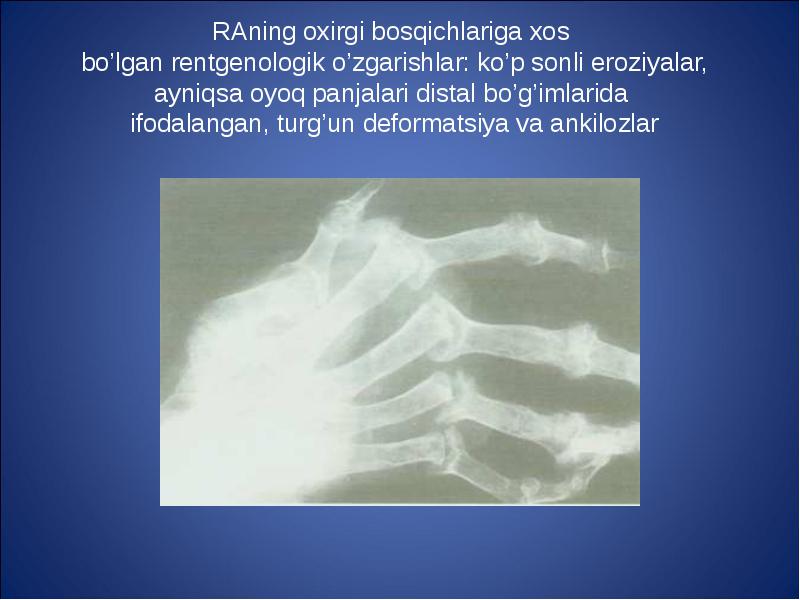 RAning oxirgi bosqichlariga xos bo’lgan rentgenologik o’zgarishlar: ko’p sonli eroziyalar, ayniqsa oyoq panjalari distal bo’g’imlarida ifodalangan, turg’un deformatsiya va ankilozlar